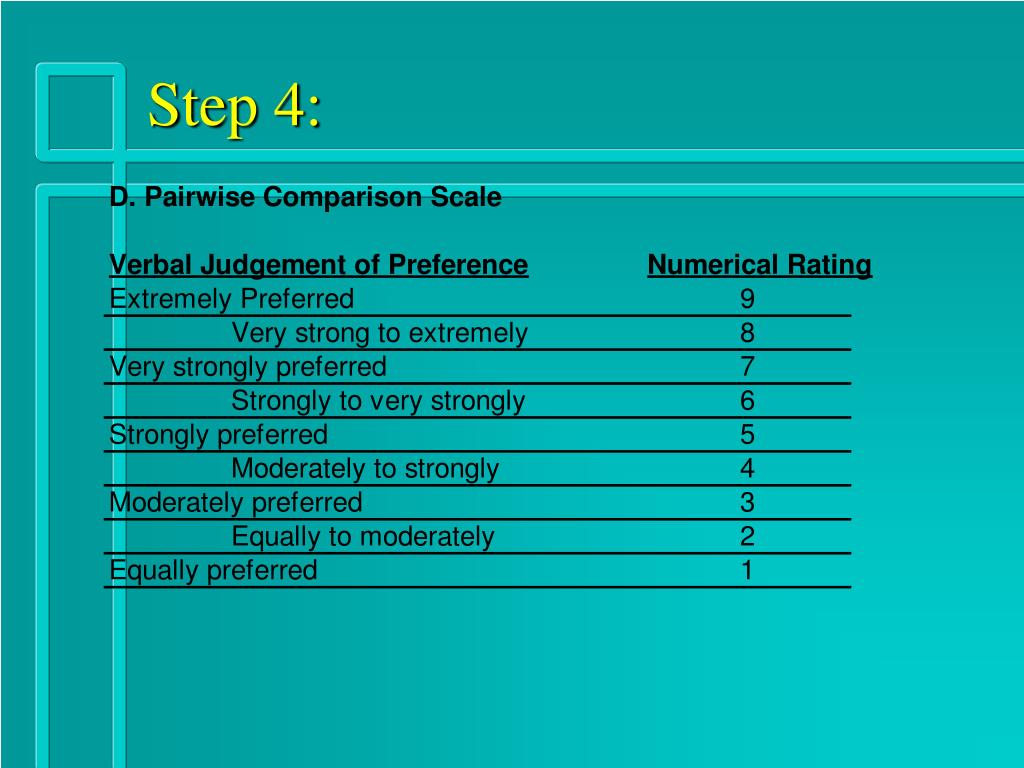 Step 4:

D. Pairwise Comparison Scale

| Verbal Judgement of Preference | Numerical Rating |
|---|---|
| Extremely Preferred | 9 |
| Very strong to extremely | 8 |
| Very strongly preferred | 7 |
| Strongly to very strongly | 6 |
| Strongly preferred | 5 |
| Moderately to strongly | 4 |
| Moderately preferred | 3 |
| Equally to moderately | 2 |
| Equally preferred | 1 |